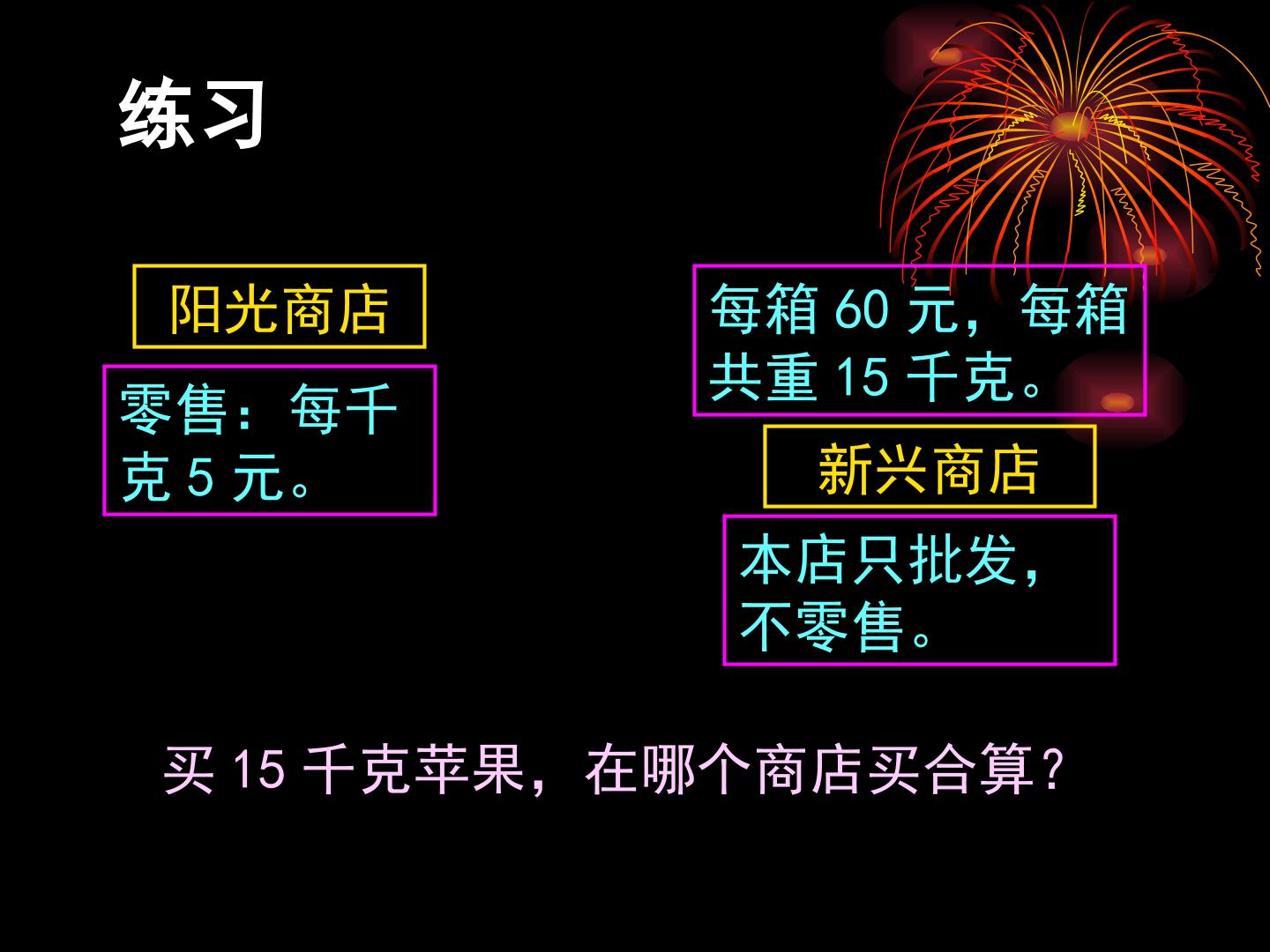 练习

阳光商店

零售：每千克5元。

每箱60元，每箱共重15千克。

新兴商店

本店只批发，不零售。

买15千克苹果，在哪个商店买合算？